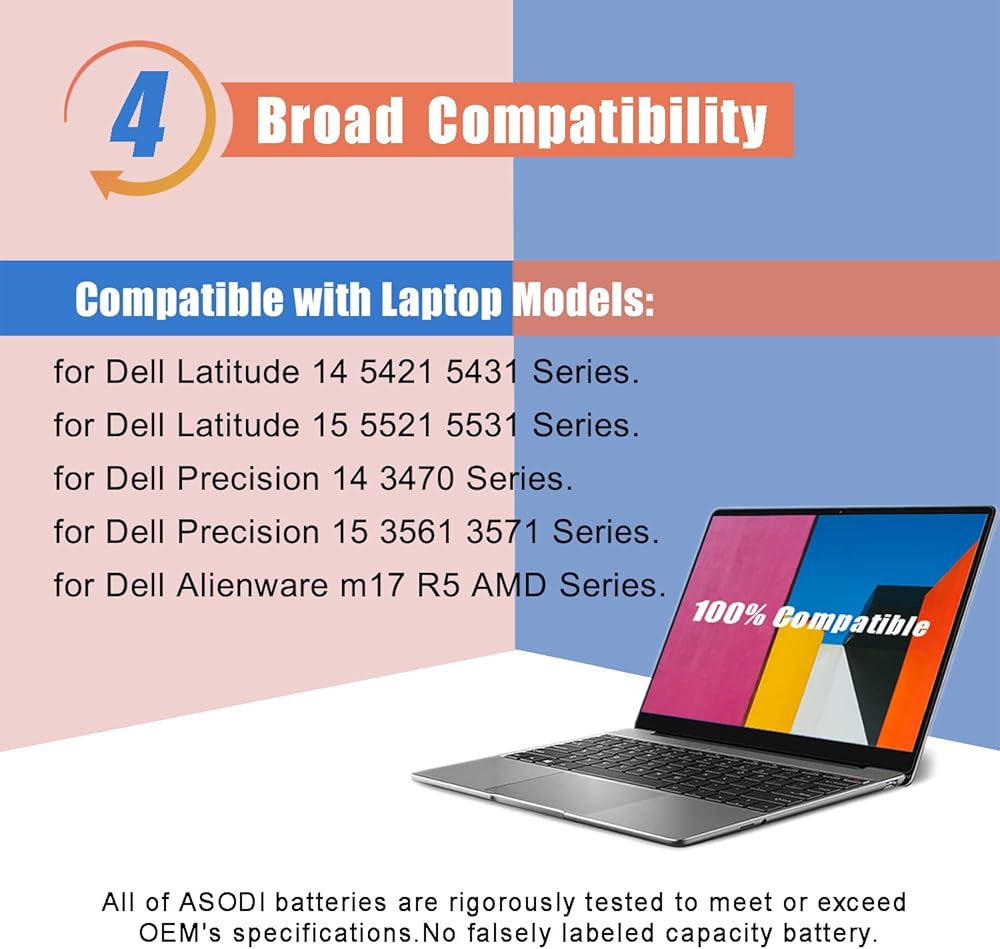 4 Broad Compatibility

Compatible with Laptop Models:

for Dell Latitude 14 5421 5431 Series.
for Dell Latitude 15 5521 5531 Series.
for Dell Precision 14 3470 Series.
for Dell Precision 15 3561 3571 Series.
for Dell Alienware m17 R5 AMD Series.

100% Compatible

All of ASODI batteries are rigorously tested to meet or exceed OEM's specifications.No falsely labeled capacity battery.